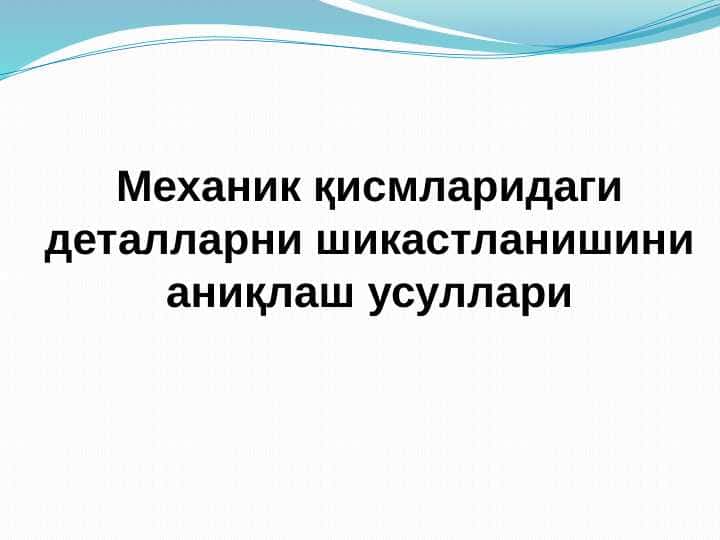 Механик қисмларидаги деталларни шикастланишини аниқлаш усуллари